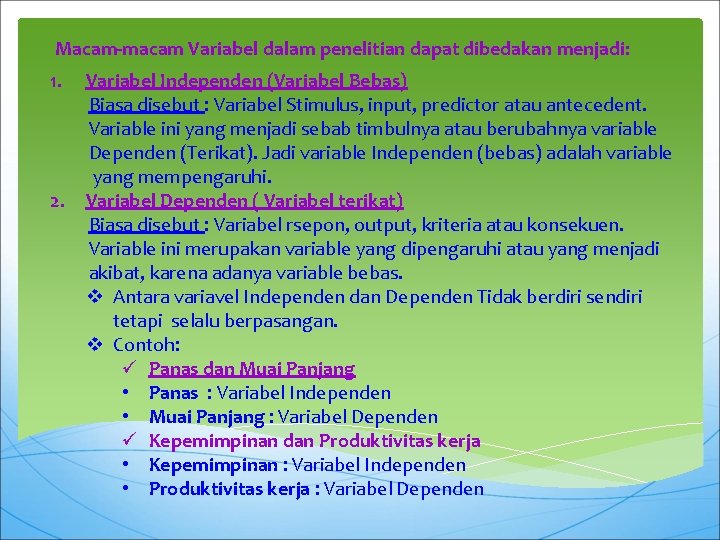 Macam-macam Variabel dalam penelitian dapat dibedakan menjadi:

1. Variabel Independen (Variabel Bebas)
Biasa disebut : Variabel Stimulus, input, predictor atau antecedent. Variable ini yang menjadi sebab timbulnya atau berubahnya variable Dependen (Terikat). Jadi variable Independen (bebas) adalah variable yang mempengaruhi.

2. Variabel Dependen ( Variabel terikat)
Biasa disebut : Variabel rsepon, output, kriteria atau konsekuen. Variable ini merupakan variable yang dipengaruhi atau yang menjadi akibat, karena adanya variable bebas.

❖ Antara variavel Independen dan Dependen Tidak berdiri sendiri tetapi selalu berpasangan.
❖ Contoh:
✓ Panas dan Muai Panjang
• Panas : Variabel Independen
• Muai Panjang : Variabel Dependen
✓ Kepemimpinan dan Produktivitas kerja
• Kepemimpinan : Variabel Independen
• Produktivitas kerja : Variabel Dependen